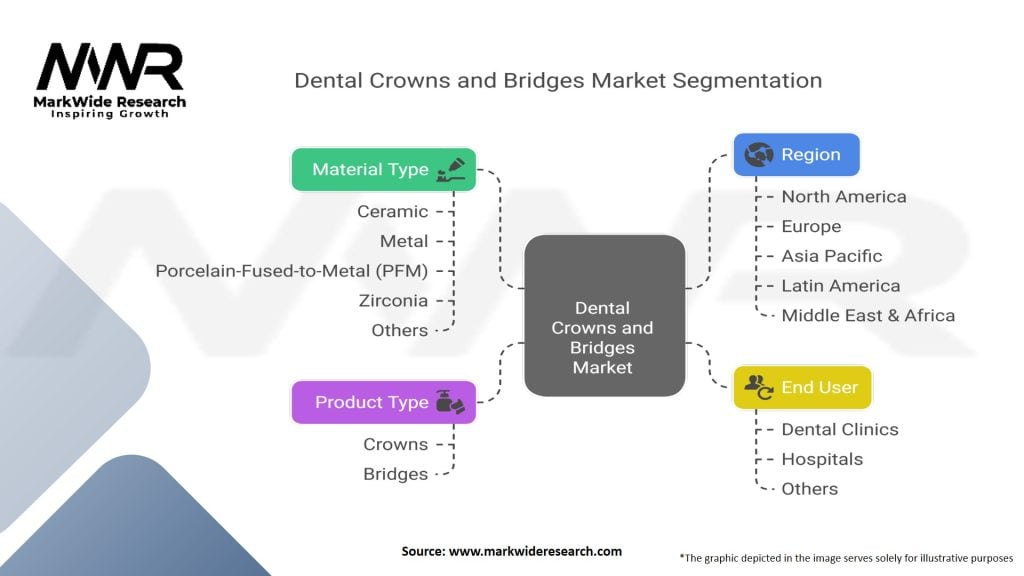 MWR
MarkWide Research
Inspiring Growth

Dental Crowns and Bridges Market Segmentation

Material Type
Ceramic
Metal
Porcelain-Fused-to-Metal (PFM)
Zirconia
Others

Product Type
Crowns
Bridges

Dental Crowns and Bridges Market

Region
North America
Europe
Asia Pacific
Latin America
Middle East & Africa

End User
Dental Clinics
Hospitals
Others

Source: www.markwideresearch.com

*The graphic depicted in the image serves solely for illustrative purposes